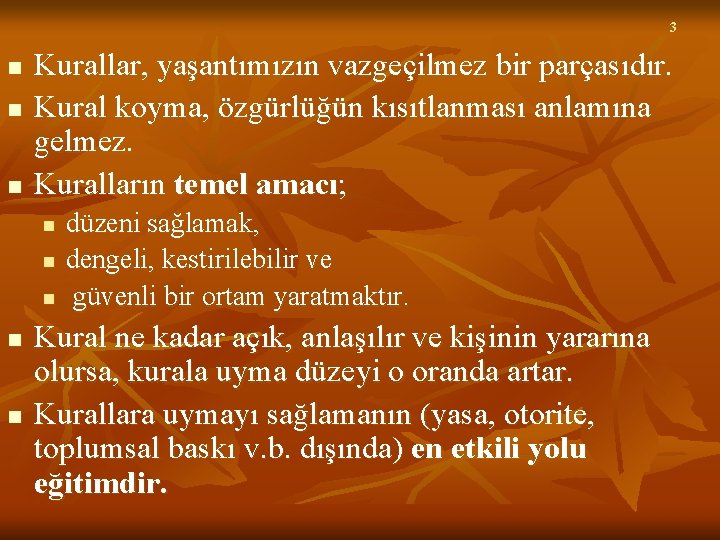 3

Kurallar, yaşantımızın vazgeçilmez bir parçasıdır.

Kural koyma, özgürlüğün kısıtlanması anlamına gelmez.

Kuralların temel amacı;

düzeni sağlamak,

dengeli, kestirilebilir ve

güvenli bir ortam yaratmaktır.

Kural ne kadar açık, anlaşılır ve kişinin yararına olursa, kurala uyma düzeyi o oranda artar.

Kurallara uymayı sağlamanın (yasa, otorite, toplumsal baskı v.b. dışında) en etkili yolu eğitimdir.